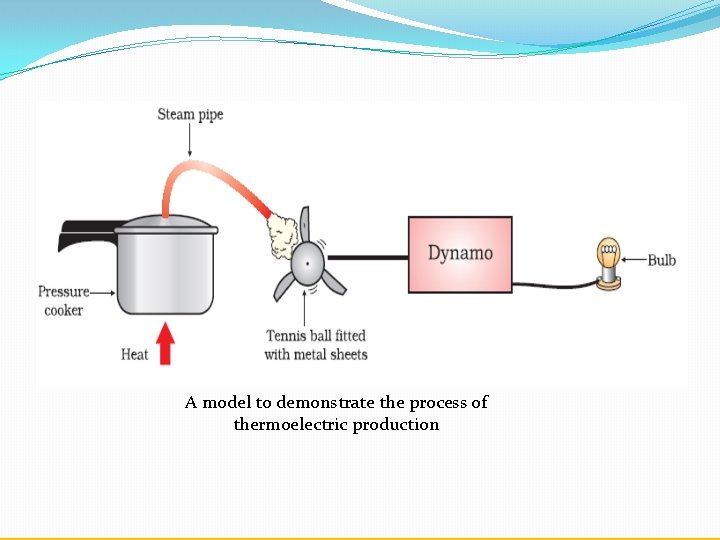 Steam pipe

Pressure cooker

Heat

Tennis ball fitted with metal sheets

Dynamo

Bulb

A model to demonstrate the process of thermoelectric production